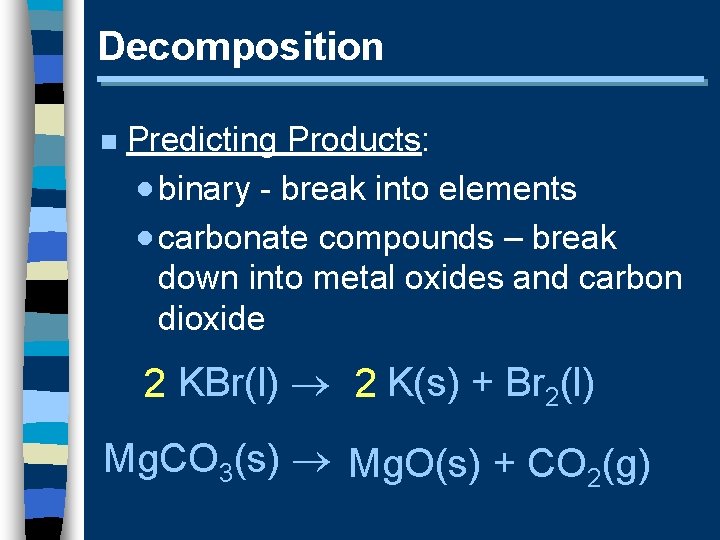 Decomposition

Predicting Products:

binary - break into elements

carbonate compounds – break down into metal oxides and carbon dioxide

$2\ KBr(l) \rightarrow 2\ K(s) + Br_2(l)$

$MgCO_3(s) \rightarrow MgO(s) + CO_2(g)$